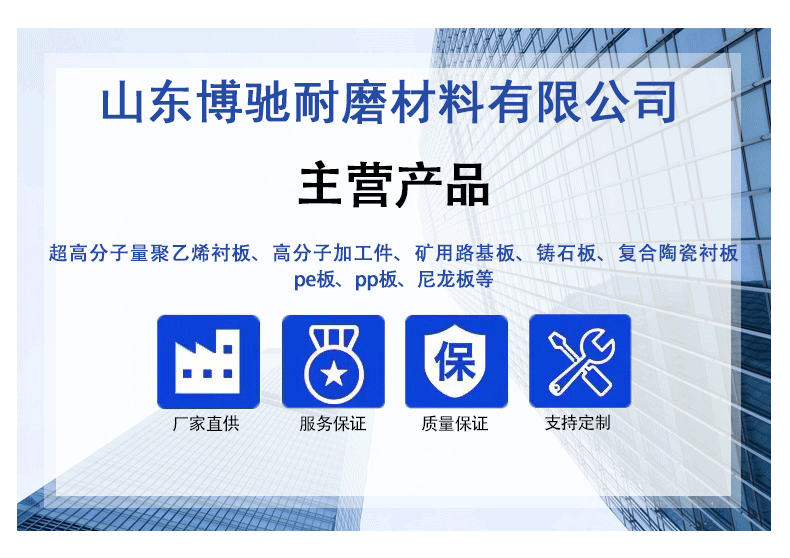 山东博驰耐磨材料有限公司

主营产品

超高分子量聚乙烯衬板、高分子加工件、矿用路基板、铸石板、复合陶瓷衬板 pe板、pp板、尼龙板等

保

厂家直供

服务保证

质量保证

支持定制